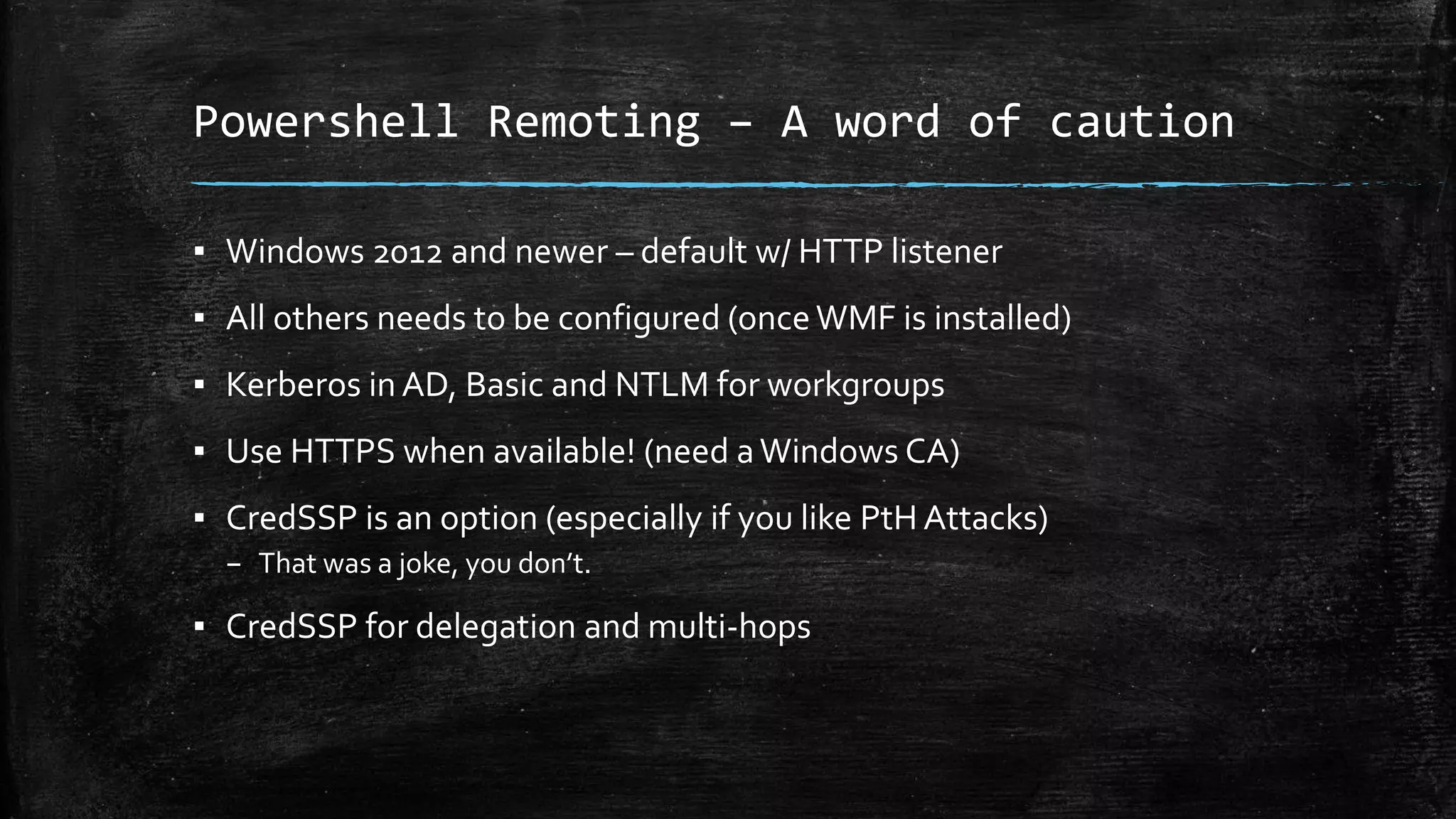 Powershell Remoting – A word of caution

▪ Windows 2012 and newer – default w/ HTTP listener

▪ All others needs to be configured (once WMF is installed)

▪ Kerberos in AD, Basic and NTLM for workgroups

▪ Use HTTPS when available! (need a Windows CA)

▪ CredSSP is an option (especially if you like PtH Attacks)
– That was a joke, you don't.

▪ CredSSP for delegation and multi-hops